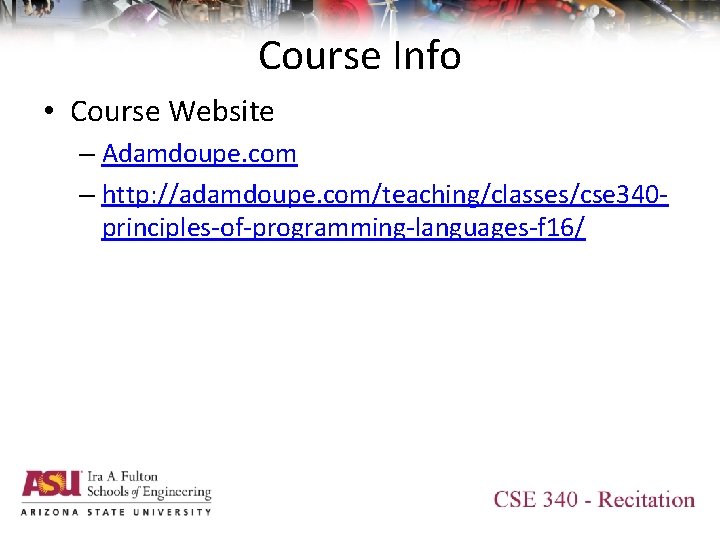 Course Info

• Course Website
– Adamdoupe.com
– http://adamdoupe.com/teaching/classes/cse340-principles-of-programming-languages-f16/

ASU Ira A. Fulton Schools of Engineering
ARIZONA STATE UNIVERSITY

CSE 340 - Recitation